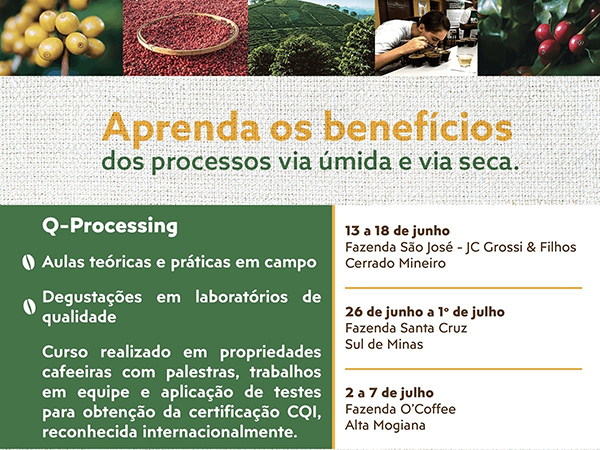 Aprenda os benefícios
dos processos via úmida e via seca.

Q-Processing

Aulas teóricas e práticas em campo

Degustações em laboratórios de qualidade

Curso realizado em propriedades cafeeiras com palestras, trabalhos em equipe e aplicação de testes para obtenção da certificação CQI, reconhecida internacionalmente.

13 a 18 de junho
Fazenda São José - JC Grossi & Filhos
Cerrado Mineiro

26 de junho a 1º de julho
Fazenda Santa Cruz
Sul de Minas

2 a 7 de julho
Fazenda O'Coffee
Alta Mogiana